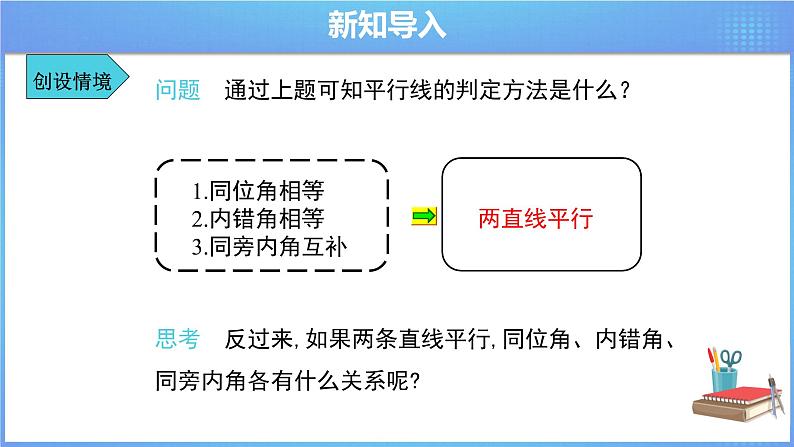 新知导入

创设情境

问题　通过上题可知平行线的判定方法是什么？

1.同位角相等
2.内错角相等
3.同旁内角互补

两直线平行

思考　反过来, 如果两条直线平行, 同位角、内错角、同旁内角各有什么关系呢?